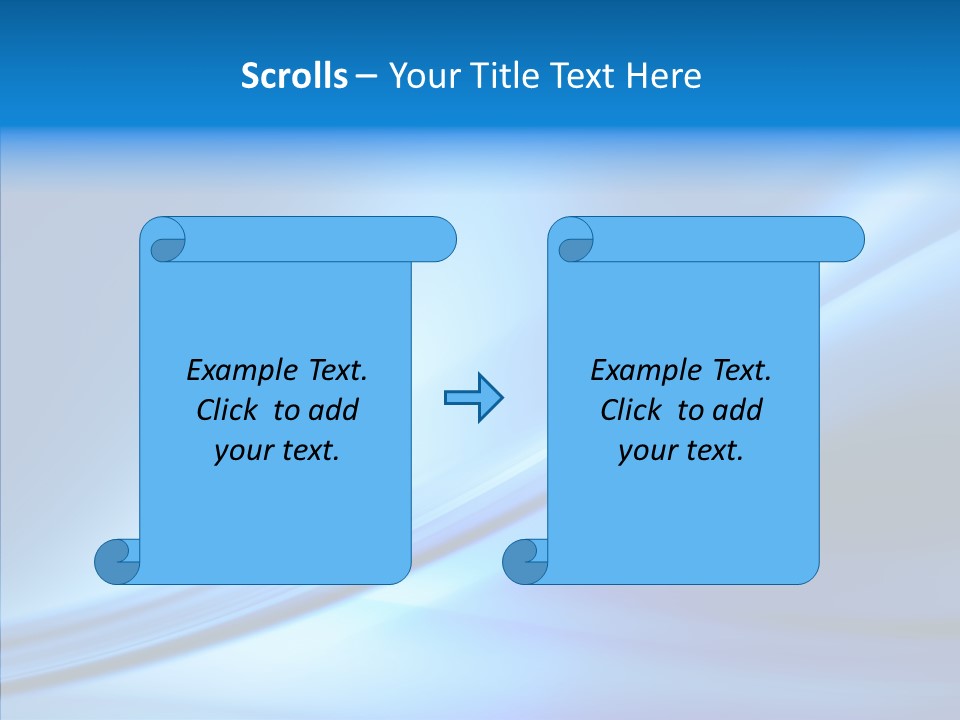 Scrolls – Your Title Text Here

Example Text. Click to add your text.

Example Text. Click to add your text.